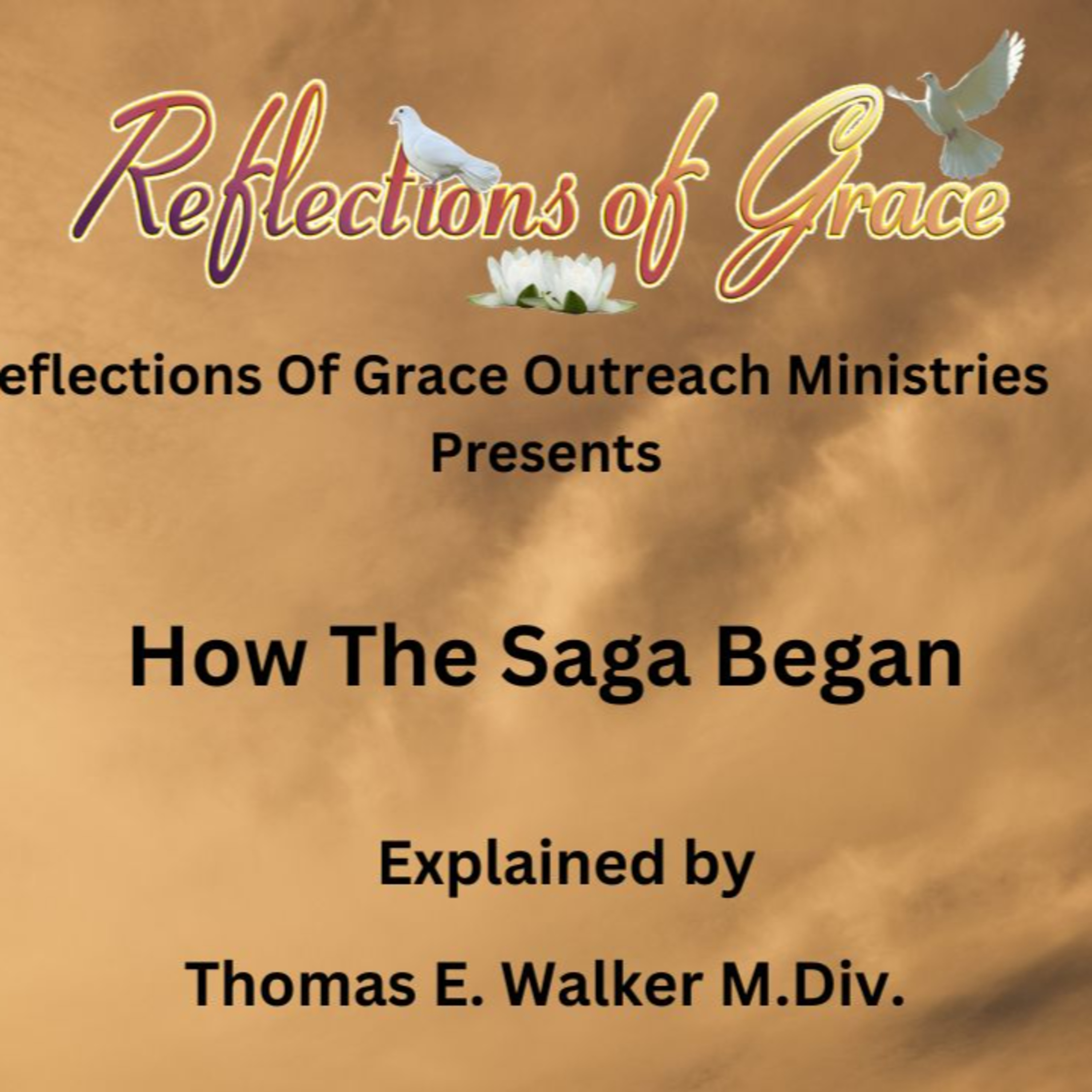 Reflections of Grace

eflections Of Grace Outreach Ministries
Presents

How The Saga Began

Explained by

Thomas E. Walker M.Div.